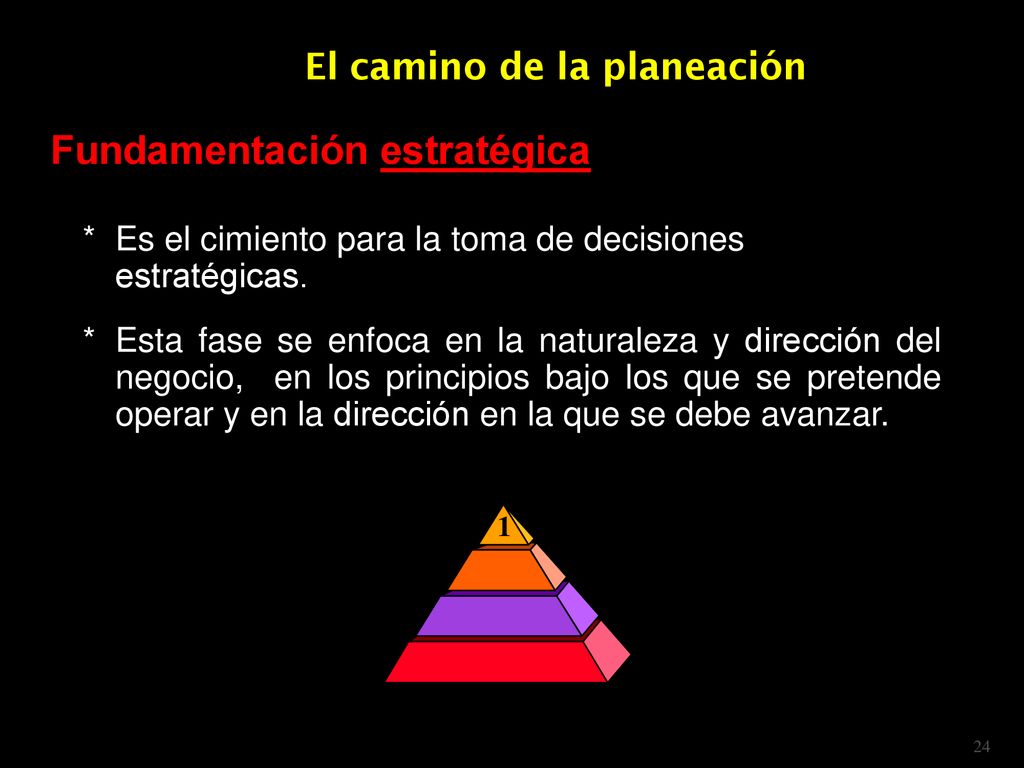 El camino de la planeación

Fundamentación estratégica

* Es el cimiento para la toma de decisiones estratégicas.

* Esta fase se enfoca en la naturaleza y dirección del negocio, en los principios bajo los que se pretende operar y en la dirección en la que se debe avanzar.

1

24